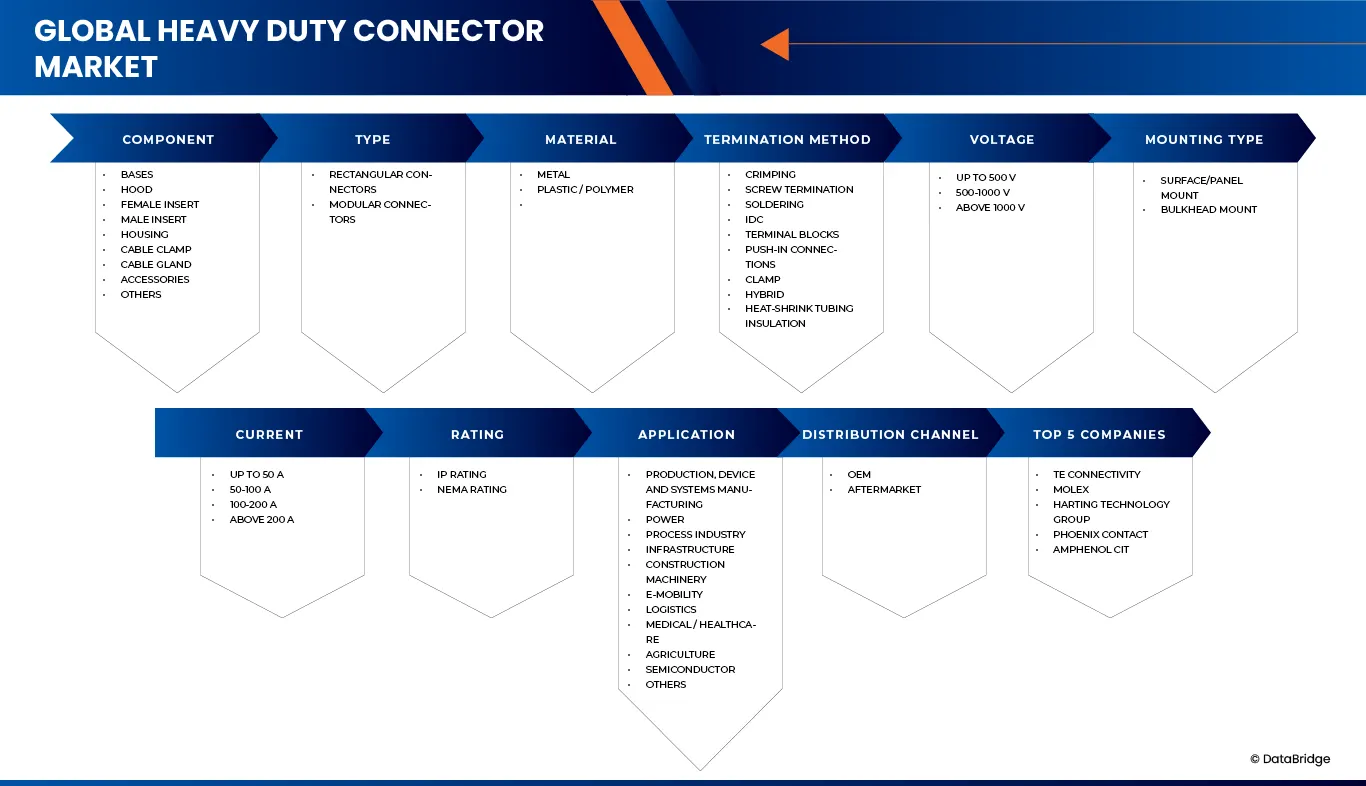 GLOBAL HEAVY DUTY CONNECTOR MARKET

COMPONENT
- BASES
- HOOD
- FEMALE INSERT
- MALE INSERT
- HOUSING
- CABLE CLAMP
- CABLE GLAND
- ACCESSORIES
- OTHERS

TYPE
- RECTANGULAR CONNECTORS
- MODULAR CONNECTORS

MATERIAL
- METAL
- PLASTIC / POLYMER
- 

TERMINATION METHOD
- CRIMPING
- SCREW TERMINATION
- SOLDERING
- IDC
- TERMINAL BLOCKS
- PUSH-IN CONNECTIONS
- CLAMP
- HYBRID
- HEAT-SHRINK TUBING INSULATION

VOLTAGE
- UP TO 500 V
- 500-1000 V
- ABOVE 1000 V

MOUNTING TYPE
- SURFACE/PANEL MOUNT
- BULKHEAD MOUNT

CURRENT
- UP TO 50 A
- 50-100 A
- 100-200 A
- ABOVE 200 A

RATING
- IP RATING
- NEMA RATING

APPLICATION
- PRODUCTION, DEVICE AND SYSTEMS MANUFACTURING
- POWER
- PROCESS INDUSTRY
- INFRASTRUCTURE
- CONSTRUCTION MACHINERY
- E-MOBILITY
- LOGISTICS
- MEDICAL / HEALTHCARE
- AGRICULTURE
- SEMICONDUCTOR
- OTHERS

DISTRIBUTION CHANNEL
- OEM
- AFTERMARKET

TOP 5 COMPANIES
- TE CONNECTIVITY
- MOLEX
- HARTING TECHNOLOGY GROUP
- PHOENIX CONTACT
- AMPHENOL CIT

© DataBridge